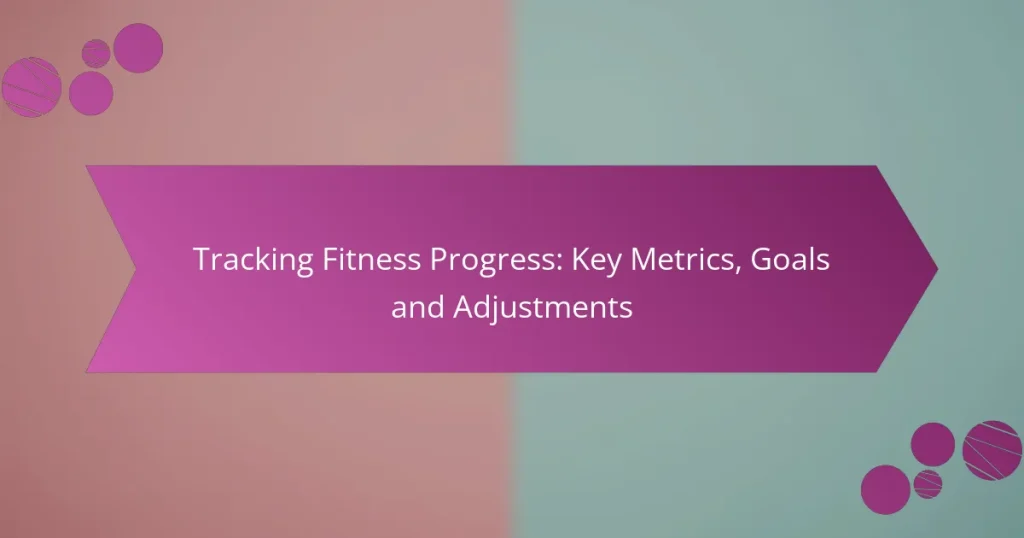 Tracking Fitness Progress: Key Metrics, Goals and Adjustments